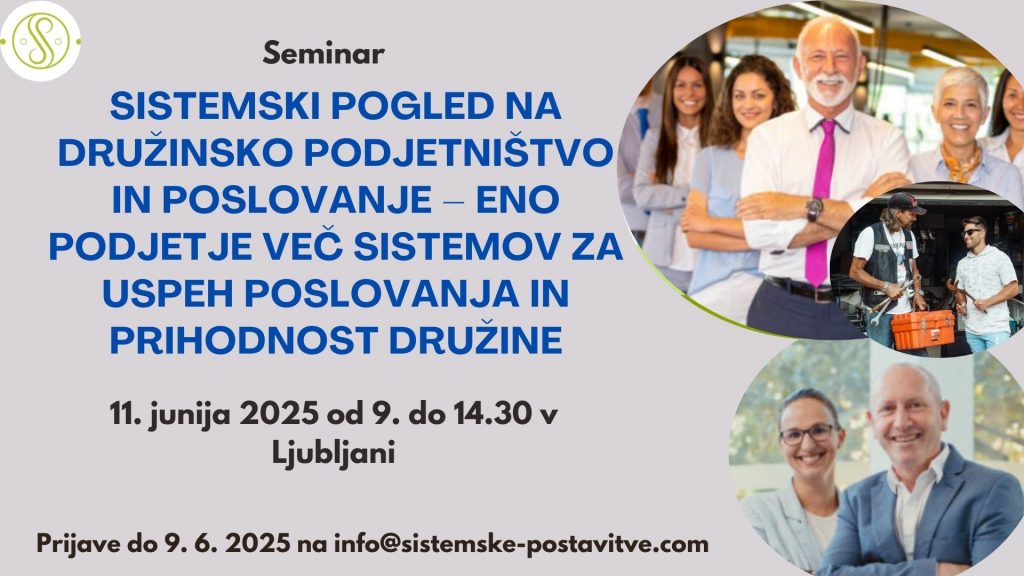 Seminar

SISTEMSKI POGLED NA DRUŽINSKO PODJETNIŠTVO IN POSLOVANJE – ENO PODJETJE VEČ SISTEMOV ZA USPEH POSLOVANJA IN PRIHODNOST DRUŽINE

11. junija 2025 od 9. do 14.30 v Ljubljani

Prijave do 9. 6. 2025 na info@sistemske-postavitve.com